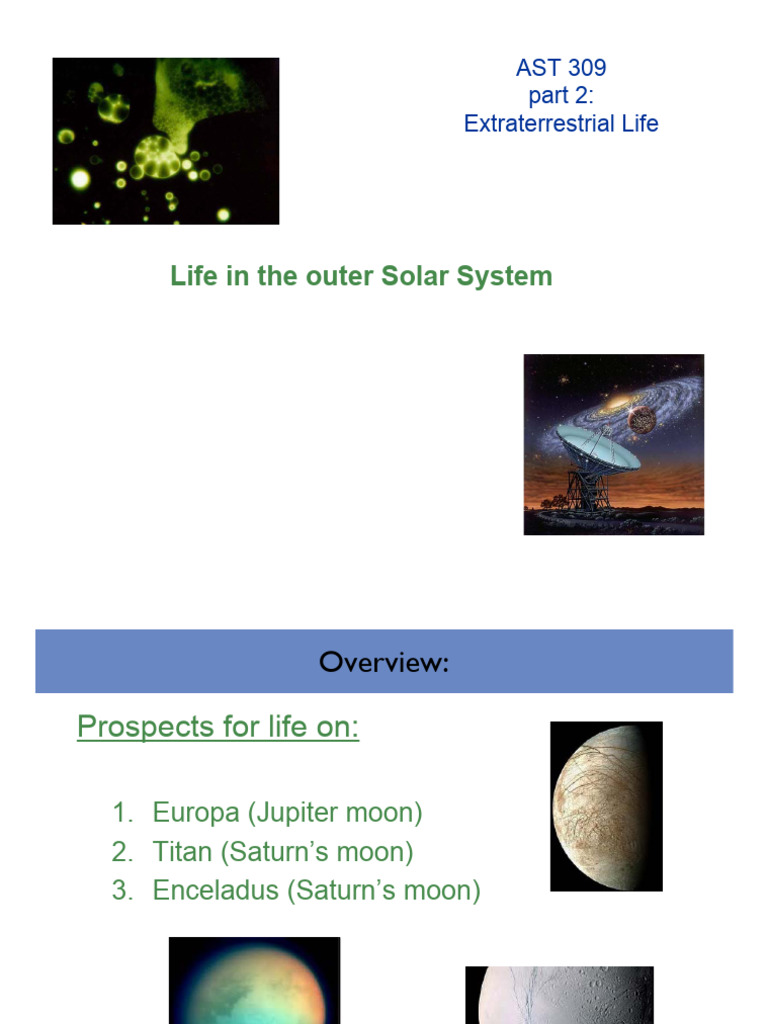 AST 309
part 2:
Extraterrestrial Life

Life in the outer Solar System

Overview:

Prospects for life on:

1. Europa (Jupiter moon)
2. Titan (Saturn’s moon)
3. Enceladus (Saturn’s moon)